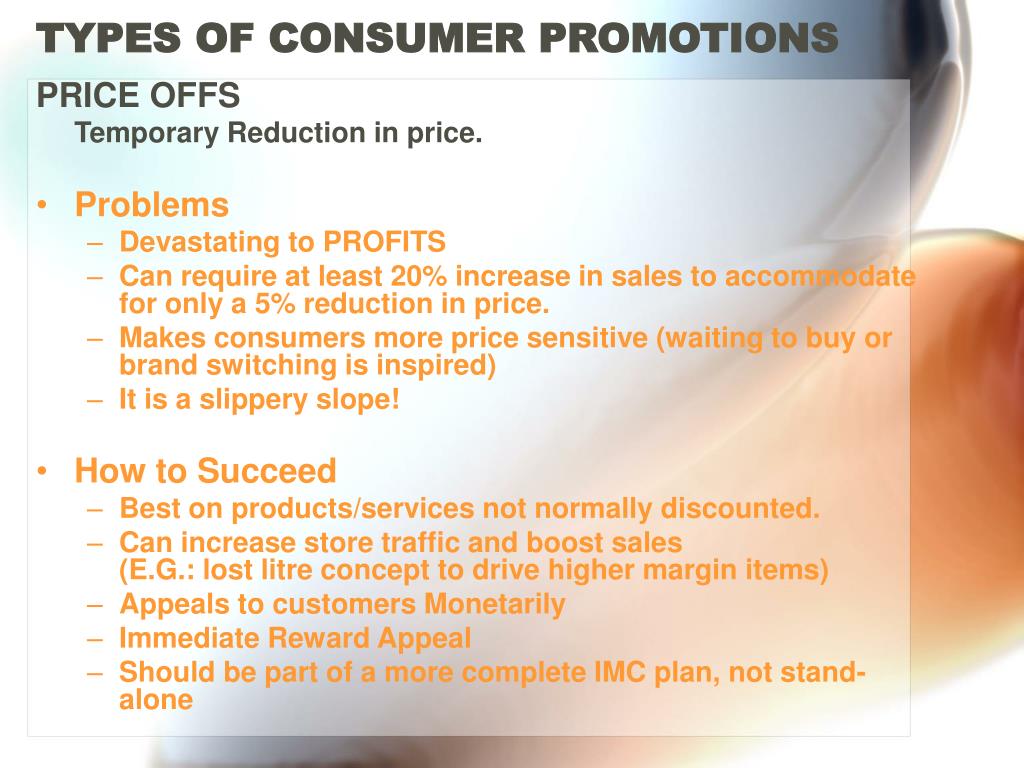 TYPES OF CONSUMER PROMOTIONS

PRICE OFFS

Temporary Reduction in price.

• Problems
  – Devastating to PROFITS
  – Can require at least 20% increase in sales to accommodate for only a 5% reduction in price.
  – Makes consumers more price sensitive (waiting to buy or brand switching is inspired)
  – It is a slippery slope!

• How to Succeed
  – Best on products/services not normally discounted.
  – Can increase store traffic and boost sales (E.G.: lost litre concept to drive higher margin items)
  – Appeals to customers Monetarily
  – Immediate Reward Appeal
  – Should be part of a more complete IMC plan, not stand-alone